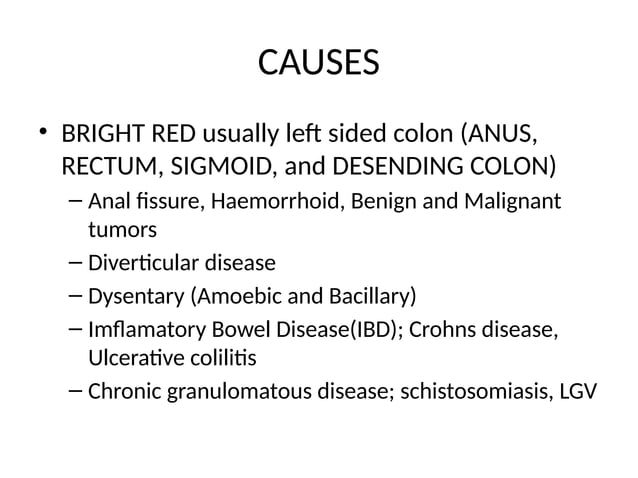 CAUSES

• BRIGHT RED usually left sided colon (ANUS, RECTUM, SIGMOID, and DESENDING COLON)
– Anal fissure, Haemorrhoid, Benign and Malignant tumors
– Diverticular disease
– Dysentary (Amoebic and Bacillary)
– Imflamatory Bowel Disease(IBD); Crohns disease, Ulcerative colilitis
– Chronic granulomatous disease; schistosomiasis, LGV